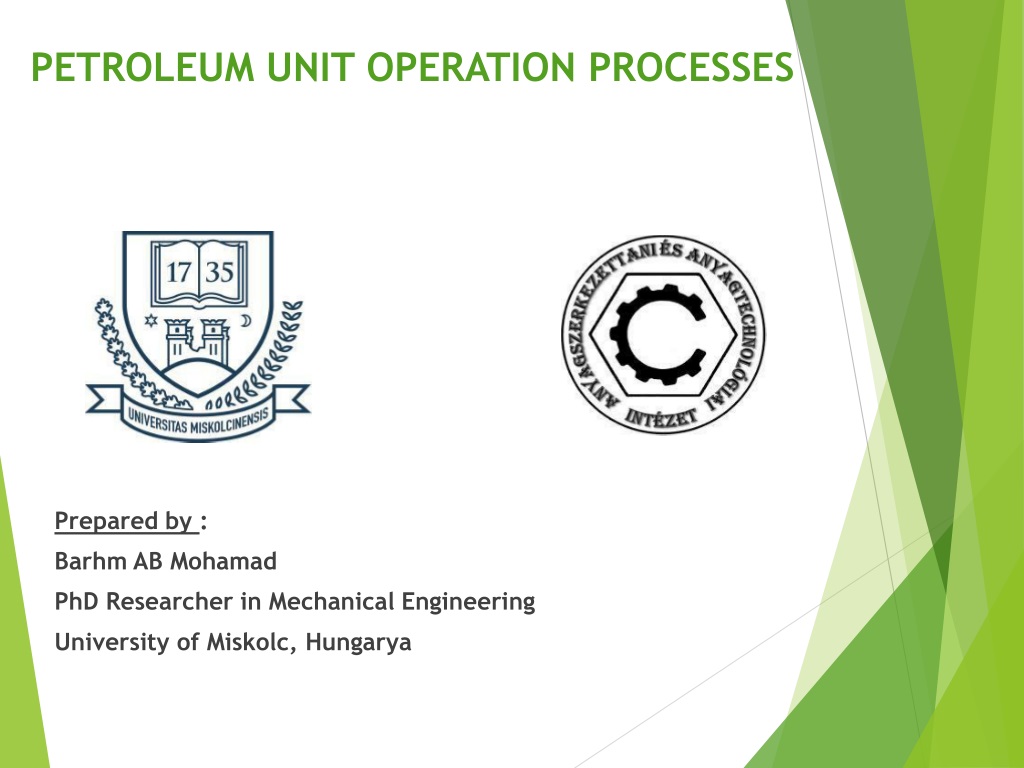 PETROLEUM UNIT OPERATION PROCESSES

17 35

UNIVERSITAS MISKOLCINENSIS

ANYAGSZERKEZETTANI ÉS ANYAGTECHNOLÓGIAI INTÉZET

Prepared by :
Barhm AB Mohamad
PhD Researcher in Mechanical Engineering
University of Miskolc, Hungarya